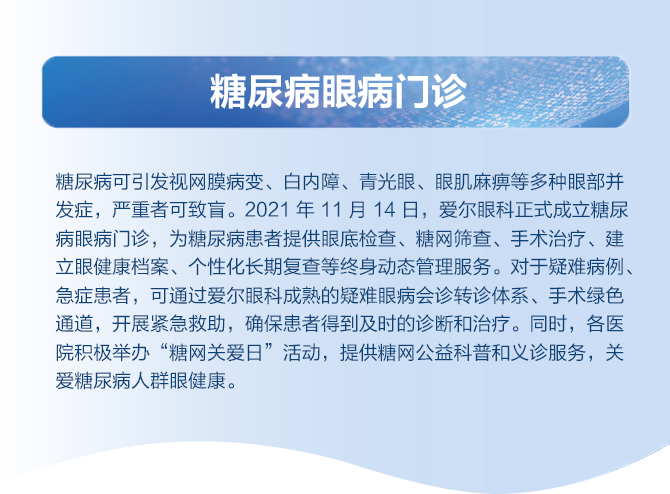 糖尿病眼病门诊

糖尿病可引发视网膜病变、白内障、青光眼、眼肌麻痹等多种眼部并发症，严重者可致盲。2021 年 11 月 14 日，爱尔眼科正式成立糖尿病眼病门诊，为糖尿病患者提供眼底检查、糖网筛查、手术治疗、建立眼健康档案、个性化长期复查等终身动态管理服务。对于疑难病例、急症患者，可通过爱尔眼科成熟的疑难眼病会诊转诊体系、手术绿色通道，开展紧急救助，确保患者得到及时的诊断和治疗。同时，各医院积极举办“糖网关爱日”活动，提供糖网公益科普和义诊服务，关爱糖尿病人群眼健康。